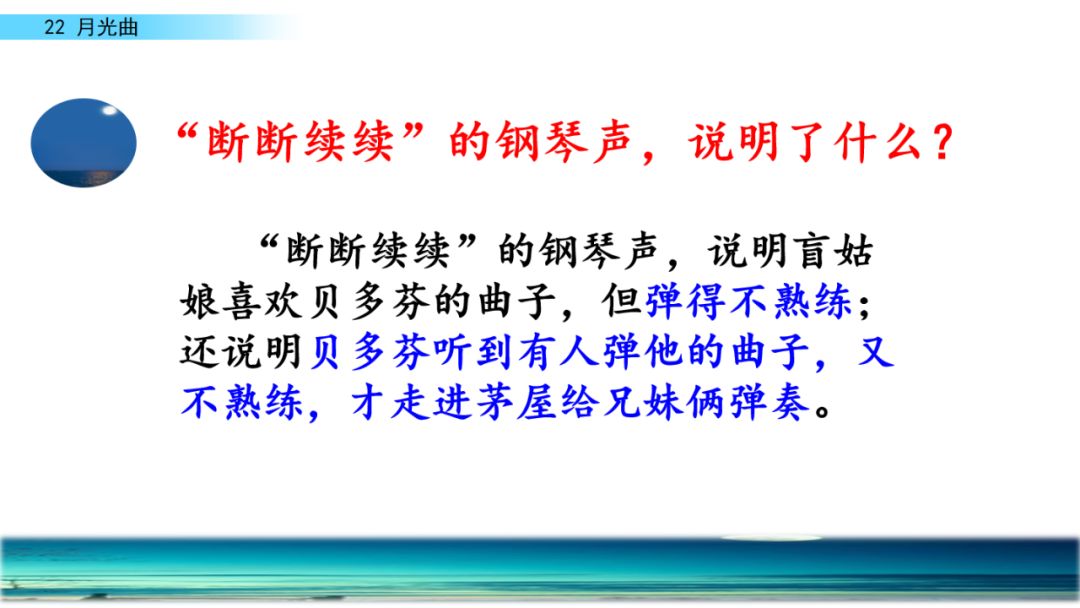 22 月光曲

“断断续续”的钢琴声，说明了什么？

“断断续续”的钢琴声，说明盲姑娘喜欢贝多芬的曲子，但弹得不熟练；还说明贝多芬听到有人弹他的曲子，又不熟练，才走进茅屋给兄妹俩弹奏。